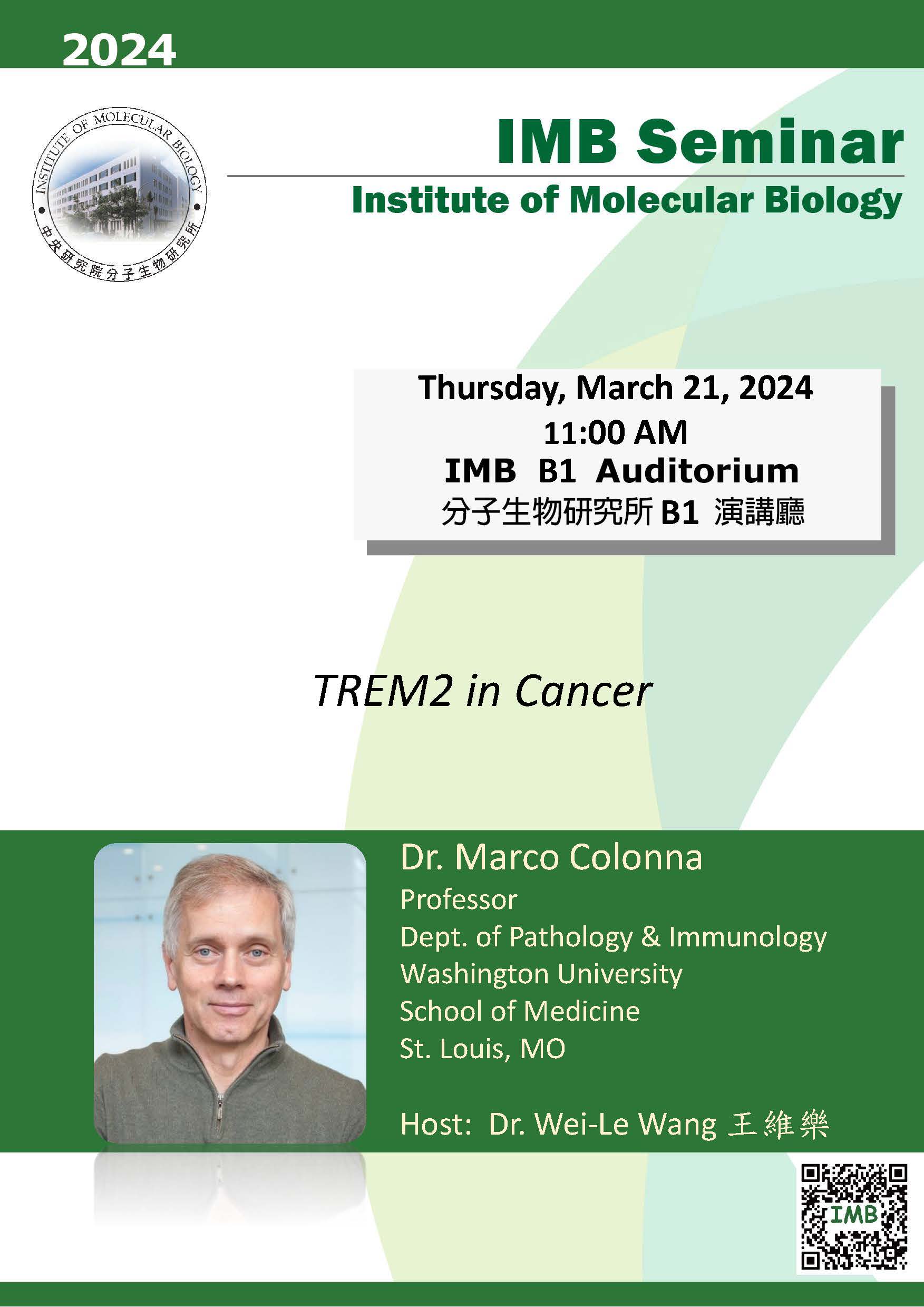 2024

INSTITUTE OF MOLECULAR BIOLOGY
中央研究院分子生物研究所

IMB Seminar
Institute of Molecular Biology

Thursday, March 21, 2024
11:00 AM
IMB B1 Auditorium
分子生物研究所 B1 演講廳

TREM2 in Cancer

Dr. Marco Colonna
Professor
Dept. of Pathology & Immunology
Washington University
School of Medicine
St. Louis, MO

Host: Dr. Wei-Le Wang 王維樂

IMB